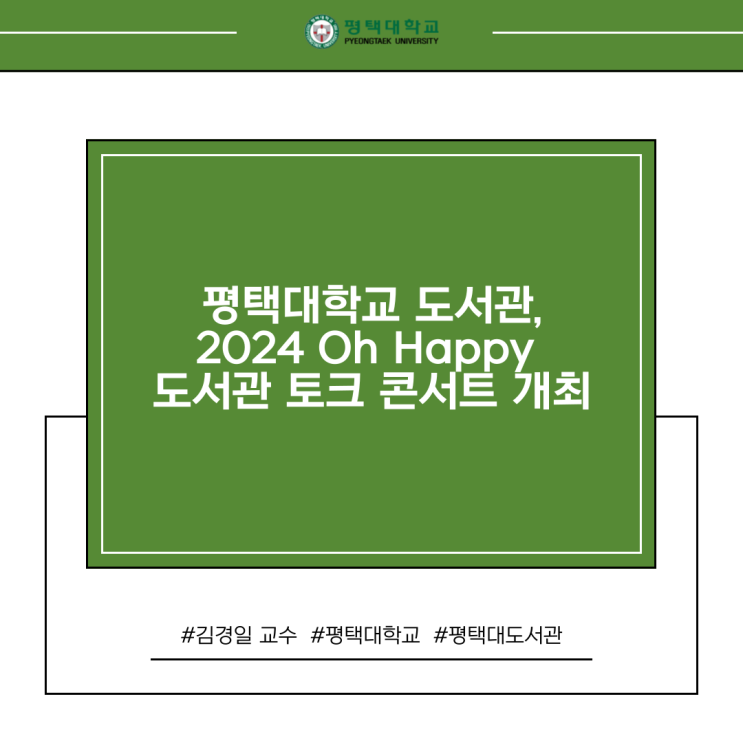 평택대학교
PYEONGTAEK UNIVERSITY

평택대학교 도서관,
2024 Oh Happy
도서관 토크 콘서트 개최

#김경일 교수 #평택대학교 #평택대도서관